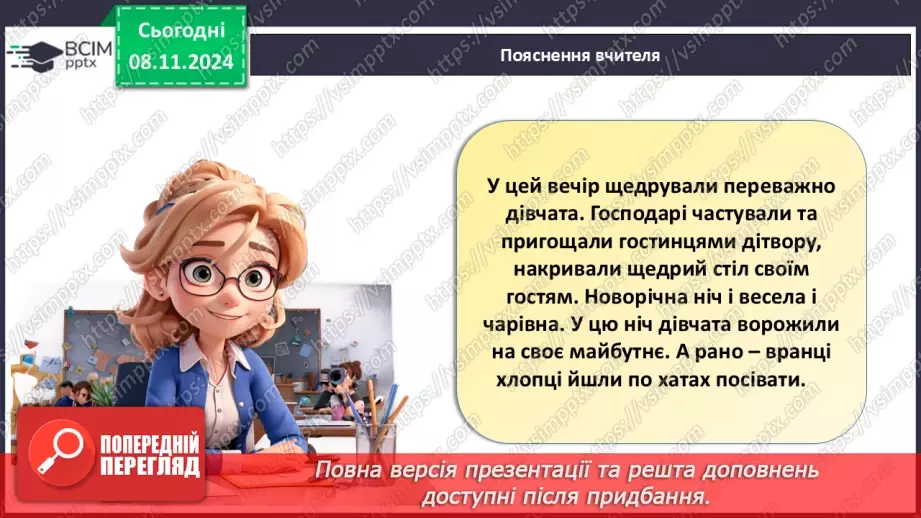 ВСІМ pptx

Сьогодні 08.11.2024

Пояснення вчителя

У цей вечір щедрували переважно дівчата. Господарі частували та пригощали гостинцями дітвору, накривали щедрий стіл своїм гостям. Новорічна ніч і весела і чарівна. У цю ніч дівчата ворожили на своє майбутнє. А рано – вранці хлопці йшли по хатах посівати.

ПОПЕРЕДНІЙ ПЕРЕГЛЯД

Повна версія презентації та решта доповнень доступні після придбання.

https://vsimpptx.com